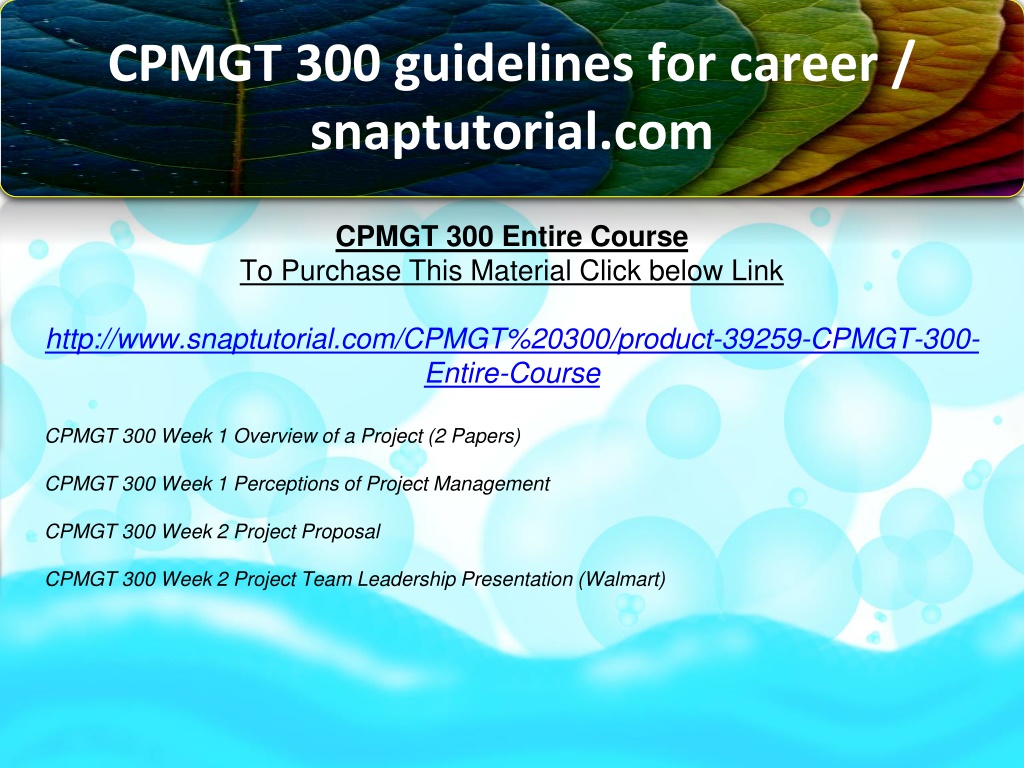 CPMGT 300 guidelines for career / snaptutorial.com

CPMGT 300 Entire Course
To Purchase This Material Click below Link

http://www.snaptutorial.com/CPMGT%20300/product-39259-CPMGT-300-Entire-Course

CPMGT 300 Week 1 Overview of a Project (2 Papers)

CPMGT 300 Week 1 Perceptions of Project Management

CPMGT 300 Week 2 Project Proposal

CPMGT 300 Week 2 Project Team Leadership Presentation (Walmart)